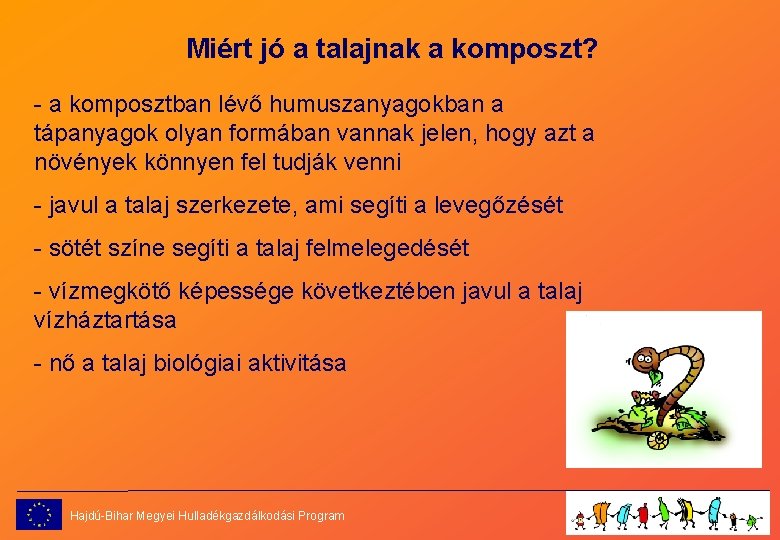 Miért jó a talajnak a komposzt?

- a komposztban lévő humuszanyagokban a tápanyagok olyan formában vannak jelen, hogy azt a növények könnyen fel tudják venni

- javul a talaj szerkezete, ami segíti a levegőzését

- sötét színe segíti a talaj felmelegedését

- vízmegkötő képessége következtében javul a talaj vízháztartása

- nő a talaj biológiai aktivitása

Hajdú-Bihar Megyei Hulladékgazdálkodási Program